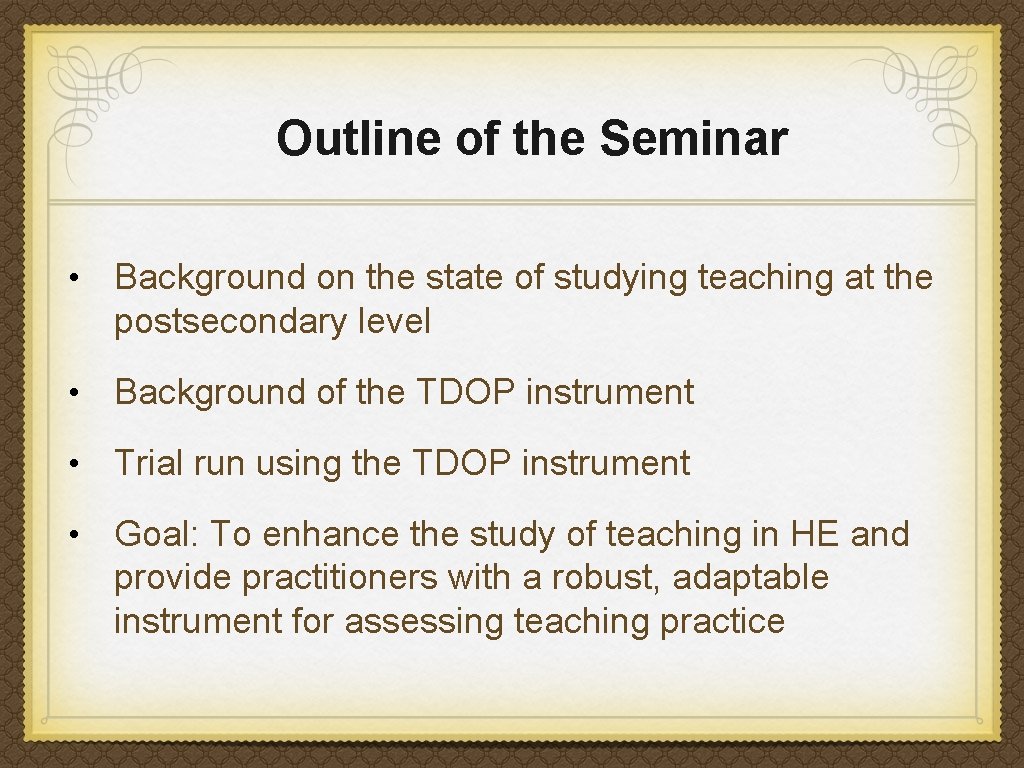 Outline of the Seminar

• Background on the state of studying teaching at the postsecondary level

• Background of the TDOP instrument

• Trial run using the TDOP instrument

• Goal: To enhance the study of teaching in HE and provide practitioners with a robust, adaptable instrument for assessing teaching practice